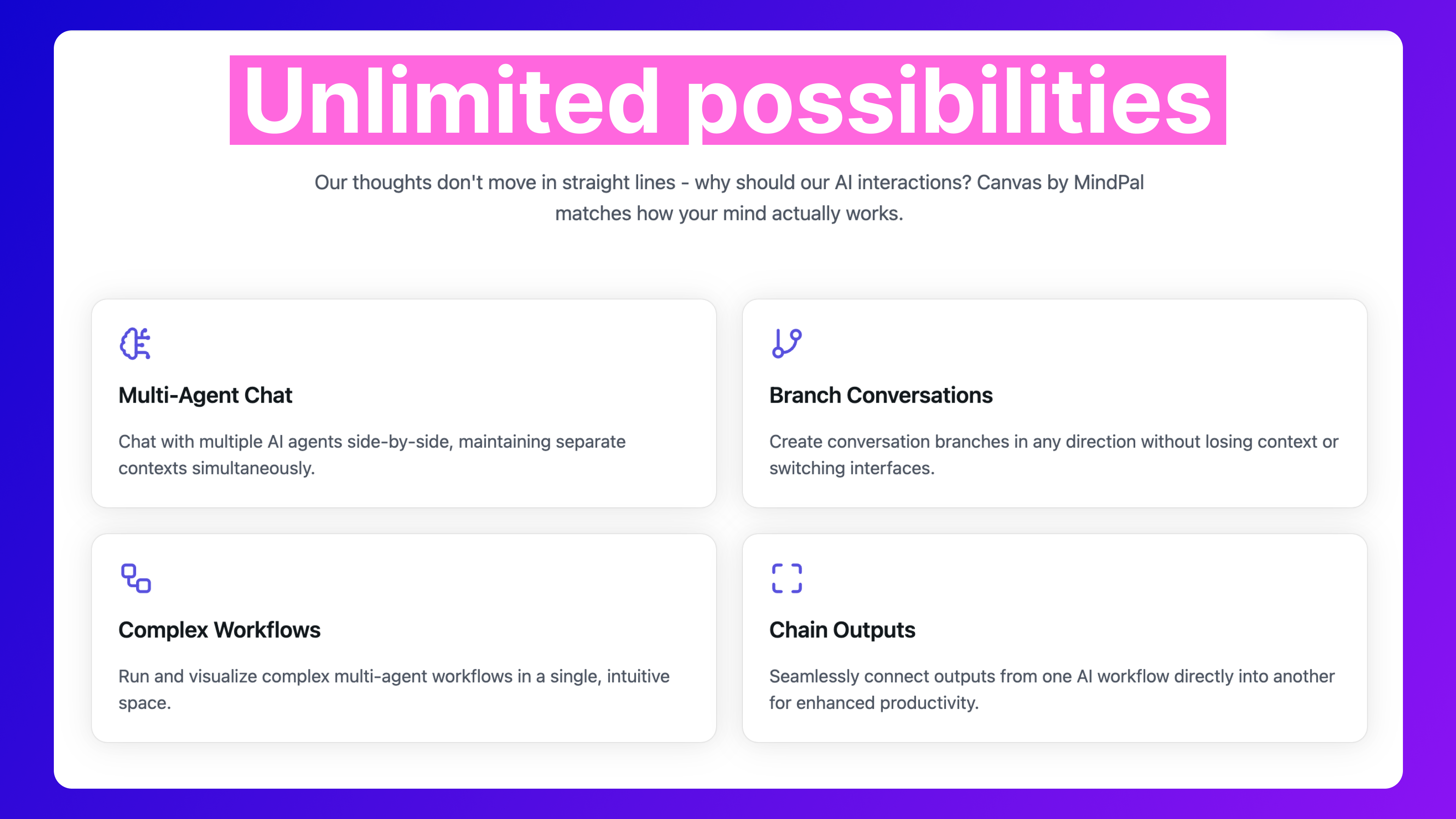 Unlimited possibilities

Our thoughts don't move in straight lines - why should our AI interactions? Canvas by MindPal matches how your mind actually works.

Multi-Agent Chat

Chat with multiple AI agents side-by-side, maintaining separate contexts simultaneously.

Branch Conversations

Create conversation branches in any direction without losing context or switching interfaces.

Complex Workflows

Run and visualize complex multi-agent workflows in a single, intuitive space.

Chain Outputs

Seamlessly connect outputs from one AI workflow directly into another for enhanced productivity.